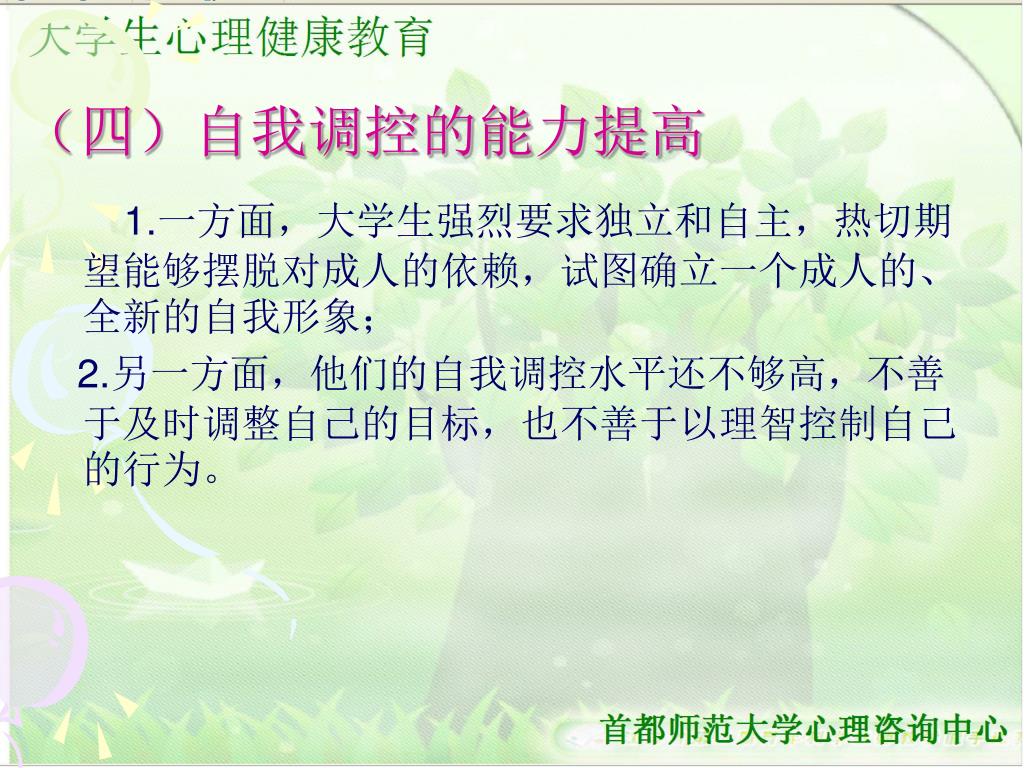 大学生心理健康教育

（四）自我调控的能力提高

1.一方面，大学生强烈要求独立和自主，热切期望能够摆脱对成人的依赖，试图确立一个成人的、全新的自我形象；

2.另一方面，他们的自我调控水平还不够高，不善于及时调整自己的目标，也不善于以理智控制自己的行为。

首都师范大学心理咨询中心